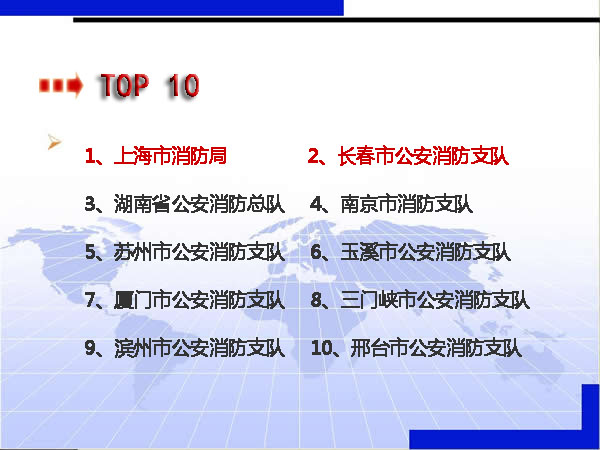 TOP 10

1、上海市消防局 2、长春市公安消防支队

3、湖南省公安消防总队 4、南京市消防支队

5、苏州市公安消防支队 6、玉溪市公安消防支队

7、厦门市公安消防支队 8、三门峡市公安消防支队

9、滨州市公安消防支队 10、邢台市公安消防支队